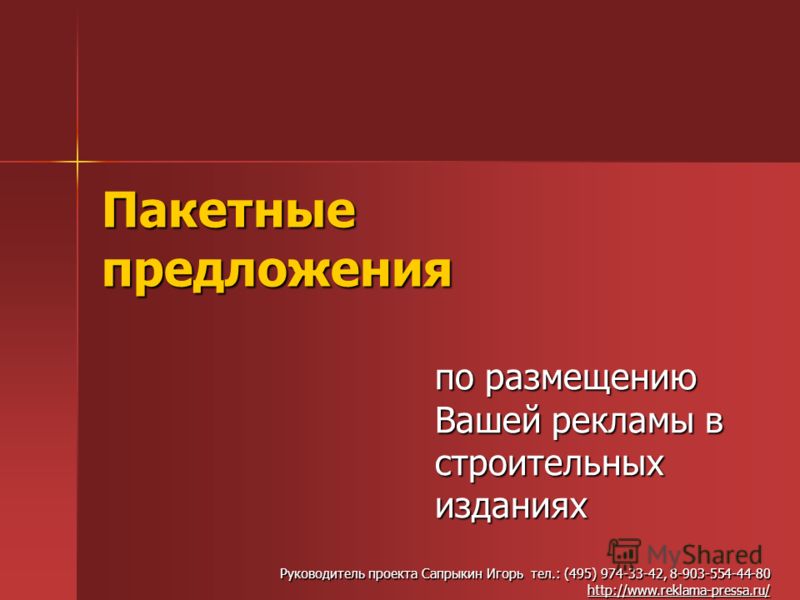 Пакетные предложения

по размещению Вашей рекламы в строительных изданиях

MyShared

Руководитель проекта Сапрыкин Игорь тел.: (495) 974-33-42, 8-903-554-44-80
http://www.reklama-pressa.ru/